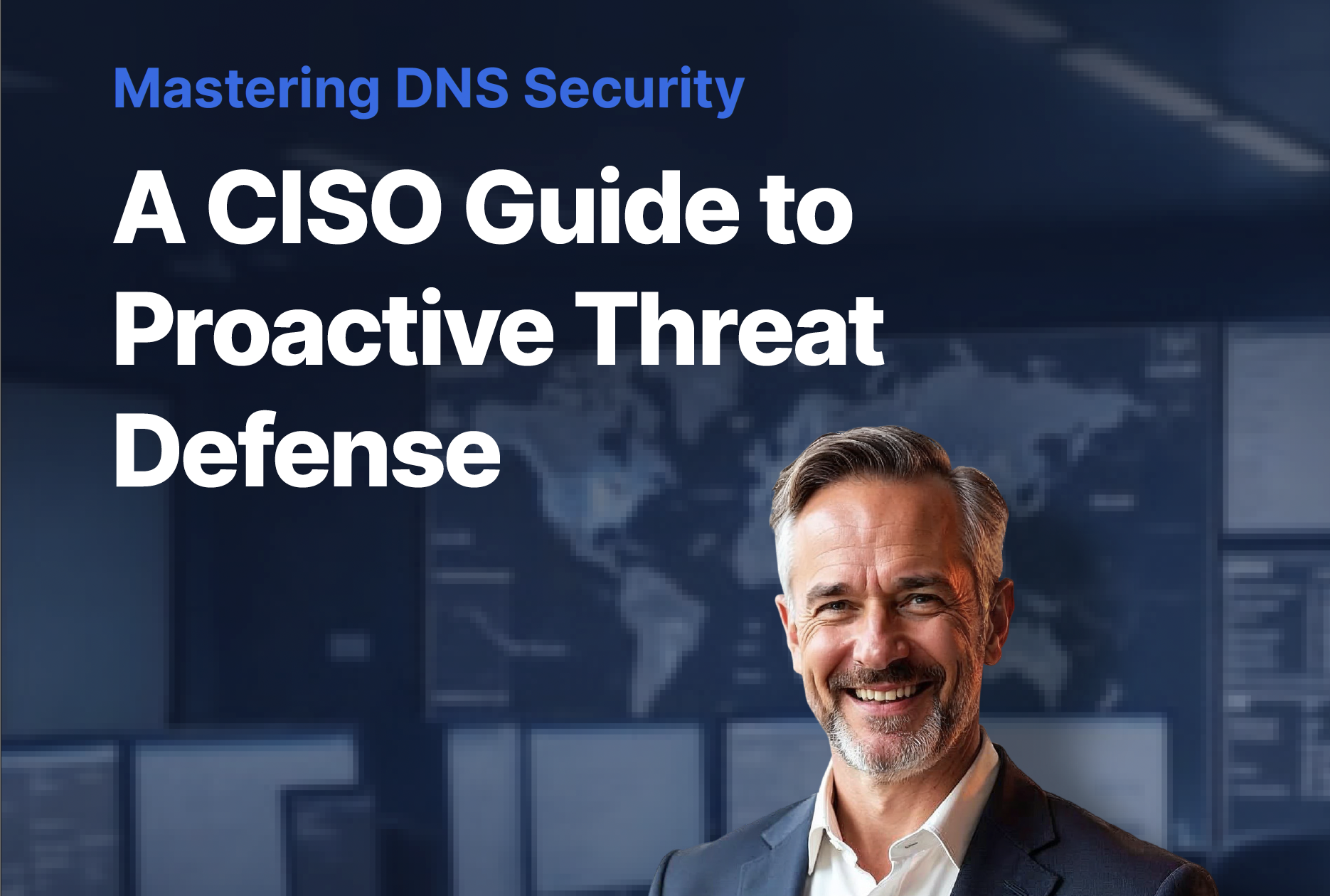 Mastering DNS Security

A CISO Guide to Proactive Threat Defense